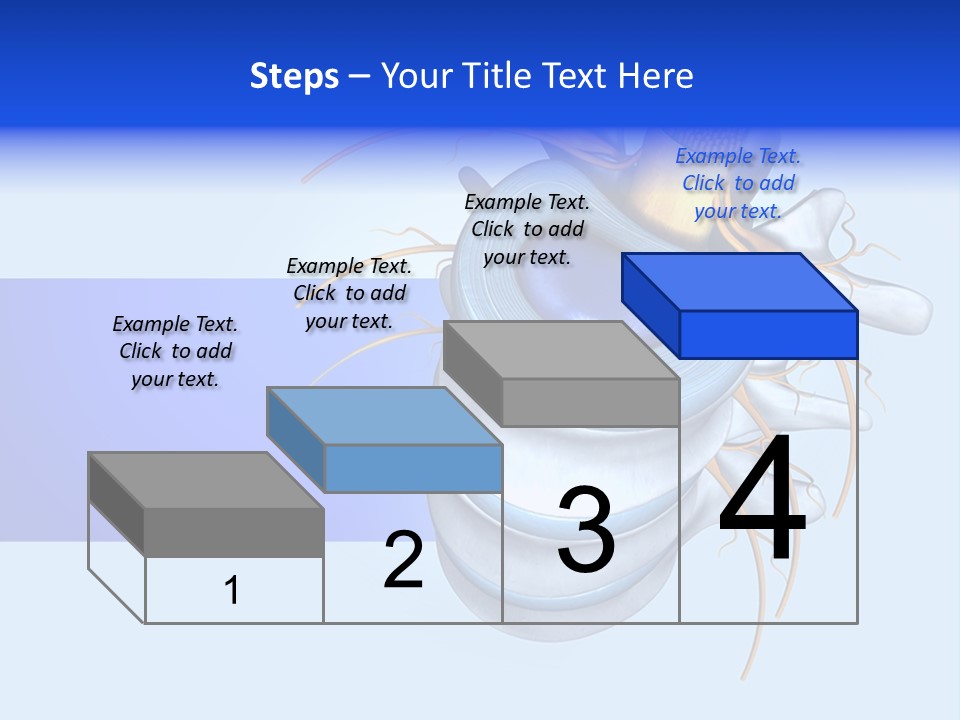 Steps – Your Title Text Here

Example Text. Click to add your text.

Example Text. Click to add your text.

Example Text. Click to add your text.

Example Text. Click to add your text.

1

2

3

4